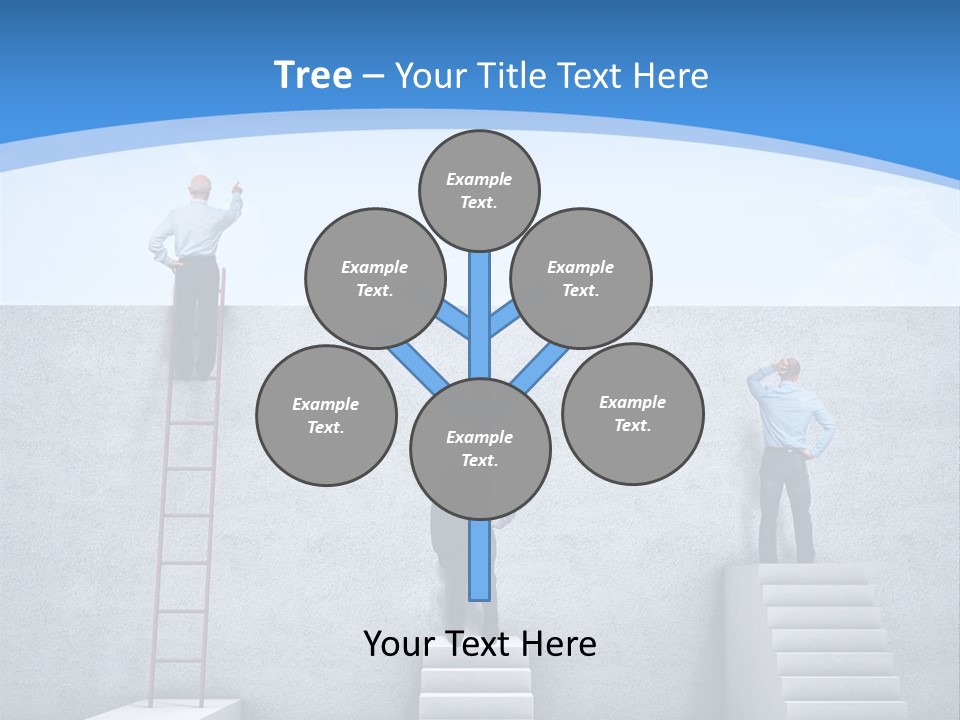 Tree – Your Title Text Here

Example Text.

Example Text.

Example Text.

Example Text.

Example Text.

Example Text.

Your Text Here